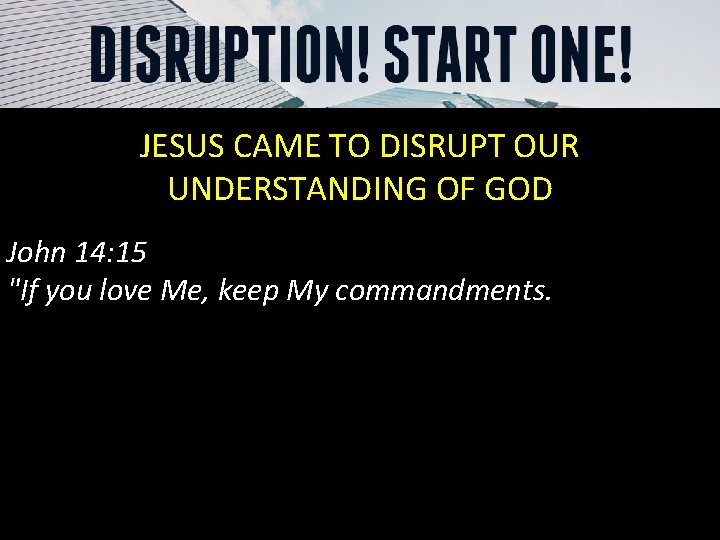 DISRUPTION! START ONE!

JESUS CAME TO DISRUPT OUR UNDERSTANDING OF GOD

John 14:15
"If you love Me, keep My commandments.